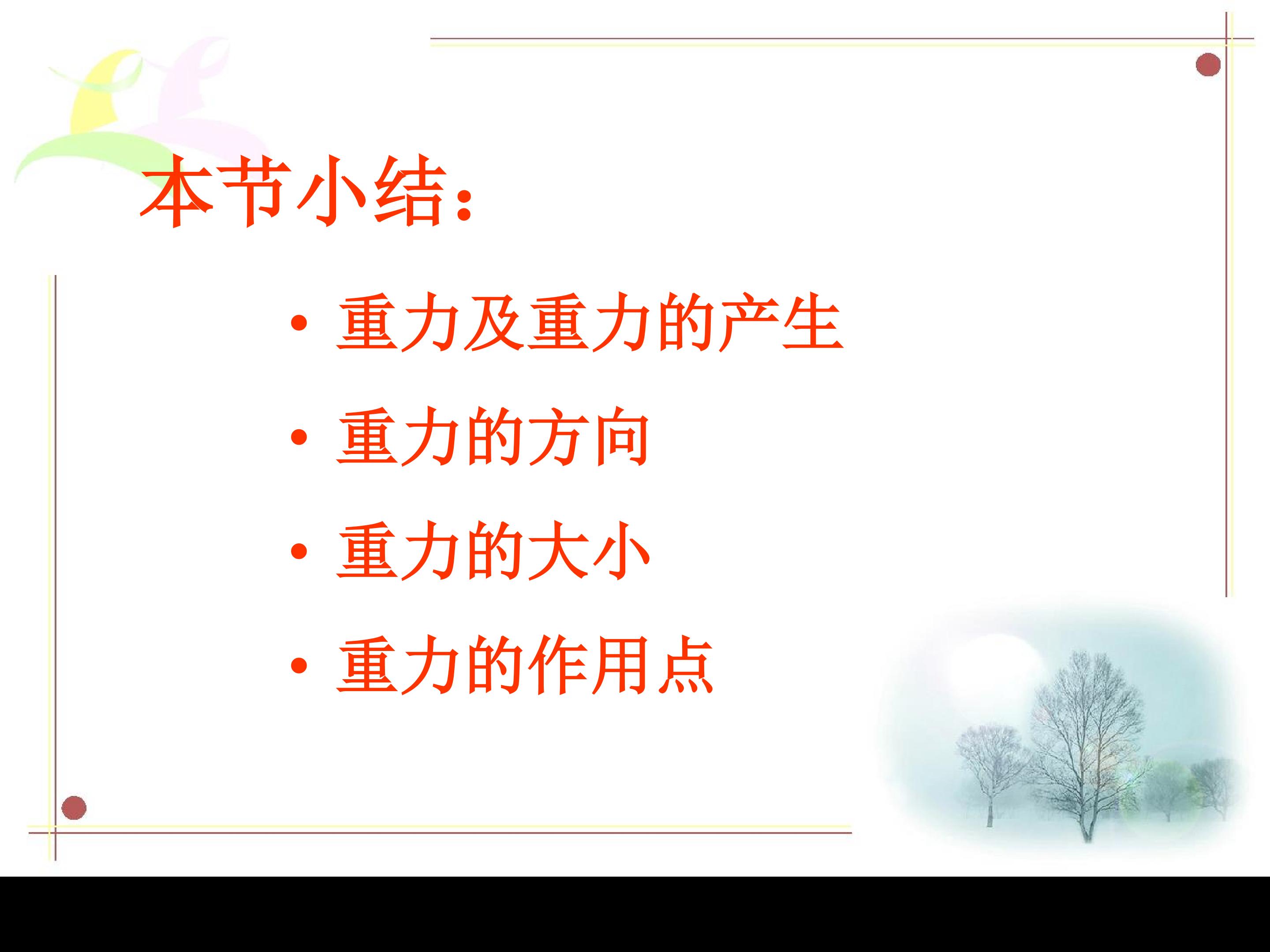 本节小结：

• 重力及重力的产生
• 重力的方向
• 重力的大小
• 重力的作用点